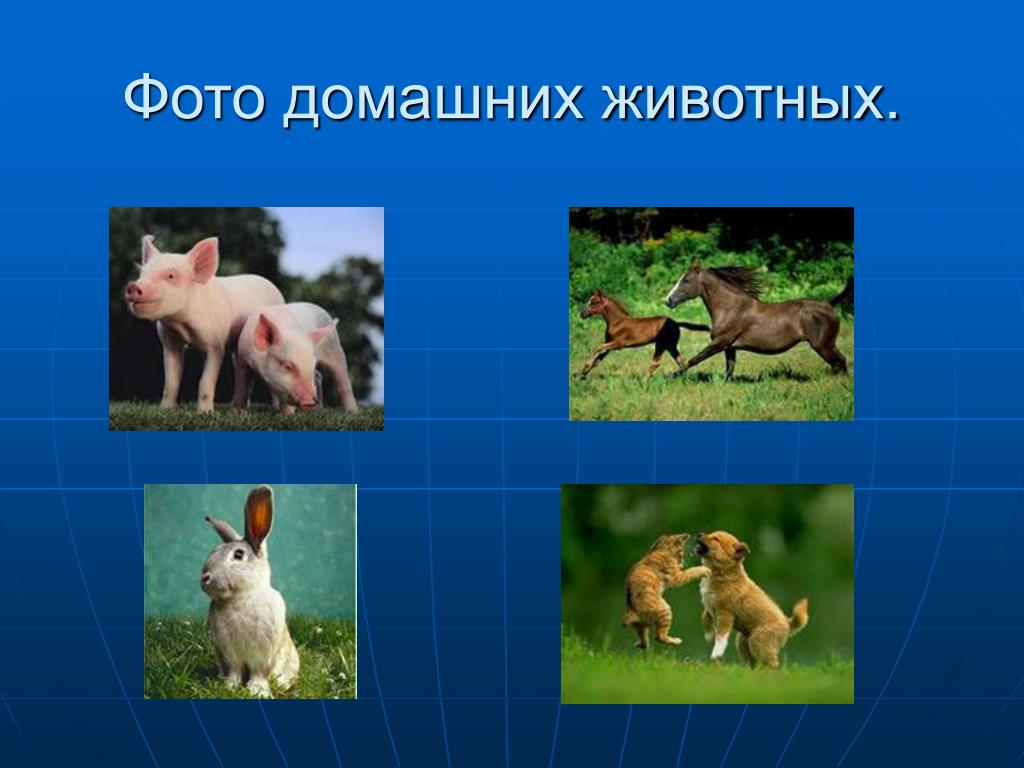 Фото домашних животных.